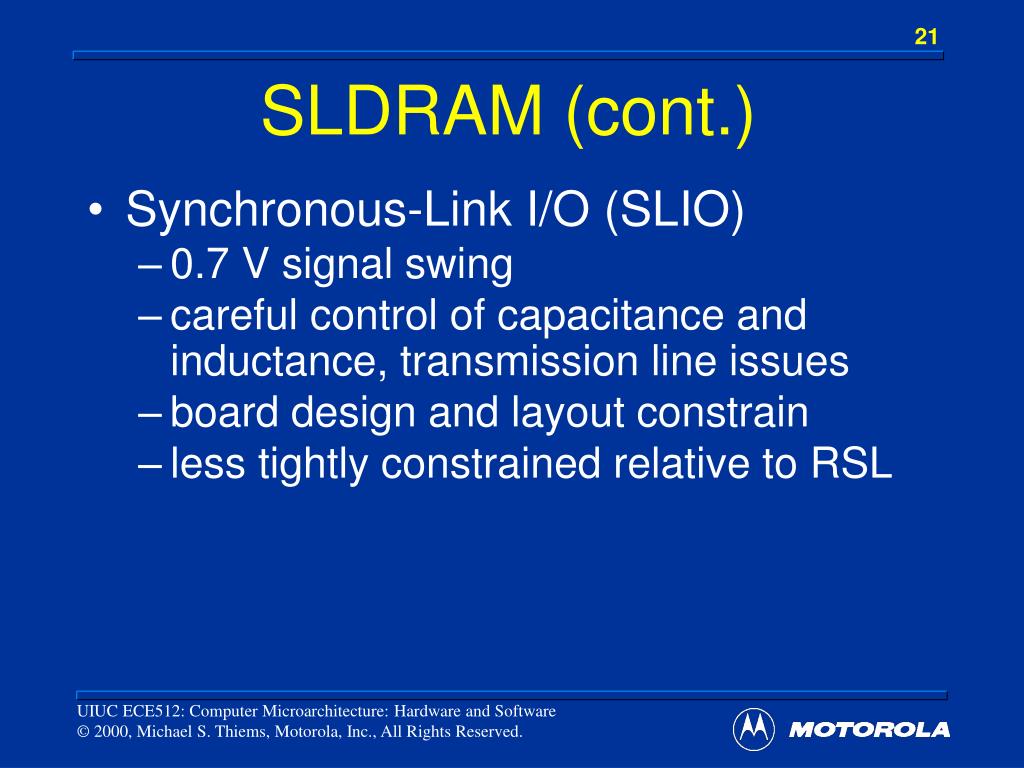 21

SLDRAM (cont.)

• Synchronous-Link I/O (SLIO)
– 0.7 V signal swing
– careful control of capacitance and inductance, transmission line issues
– board design and layout constrain
– less tightly constrained relative to RSL

UIUC ECE512: Computer Microarchitecture: Hardware and Software
© 2000, Michael S. Thiems, Motorola, Inc., All Rights Reserved.

MOTOROLA